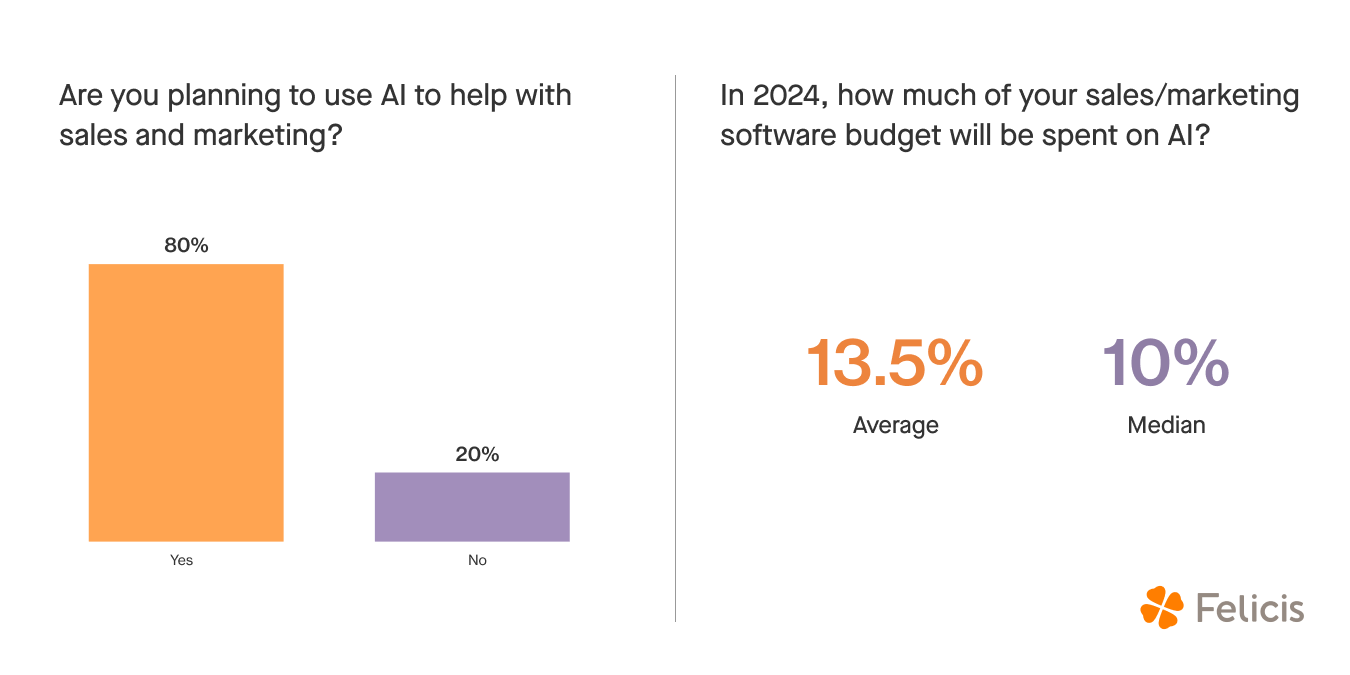 Are you planning to use AI to help with sales and marketing?

80%

20%

Yes

No

In 2024, how much of your sales/marketing software budget will be spent on AI?

13.5%
Average

10%
Median

Felicis